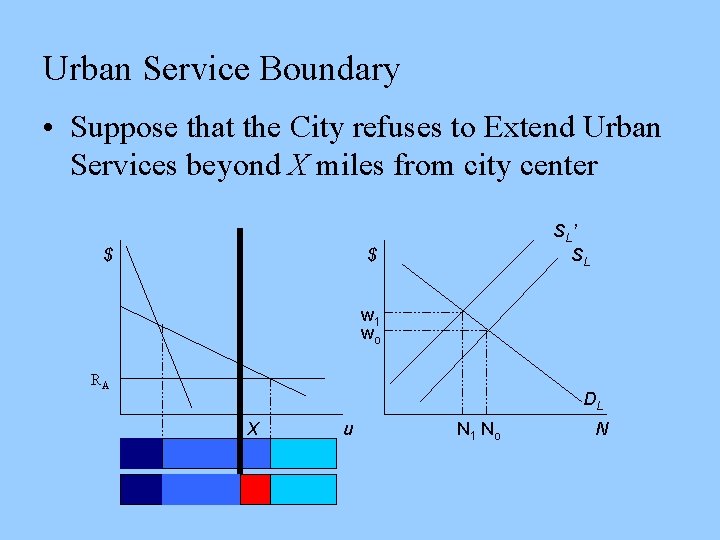 Urban Service Boundary

• Suppose that the City refuses to Extend Urban Services beyond $X$ miles from city center

$

$R_A$

$X$

$u$

$

$S_L'$

$S_L$

$w_1$

$w_0$

$D_L$

$N_1$ $N_0$

$N$